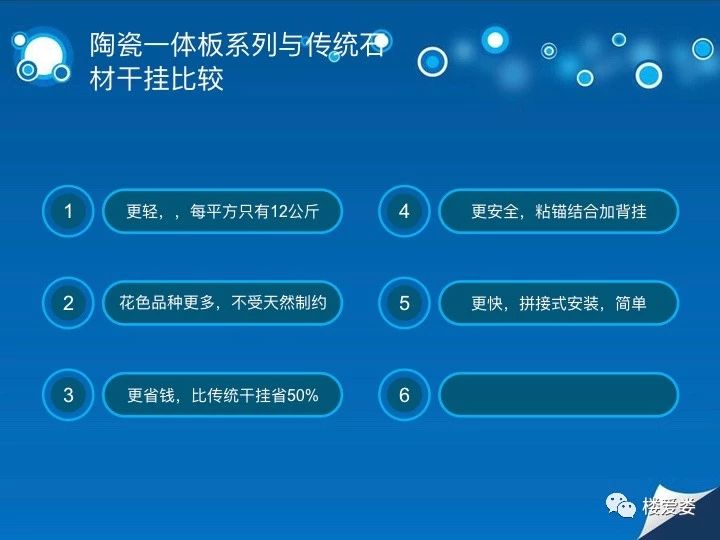 陶瓷一体板系列与传统石材干挂比较

1 更轻，，每平方只有12公斤

2 花色品种更多，不受天然制约

3 更省钱，比传统干挂省50%

4 更安全，粘锚结合加背挂

5 更快，拼接式安装，简单

6

楼爱娄